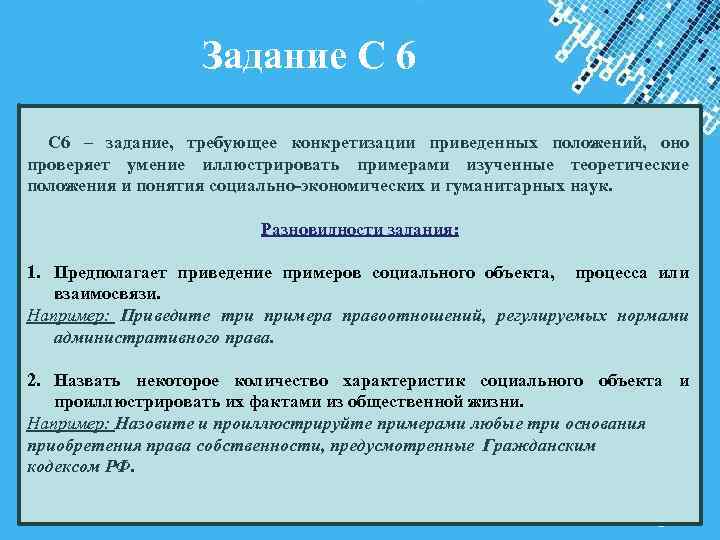 Задание С 6

С6 – задание, требующее конкретизации приведенных положений, оно проверяет умение иллюстрировать примерами изученные теоретические положения и понятия социально-экономических и гуманитарных наук.

Разновидности задания:

1. Предполагает приведение примеров социального объекта, процесса или взаимосвязи.

Например: Приведите три примера правоотношений, регулируемых нормами административного права.

2. Назвать некоторое количество характеристик социального объекта и проиллюстрировать их фактами из общественной жизни.

Например: Назовите и проиллюстрируйте примерами любые три основания приобретения права собственности, предусмотренные Гражданским кодексом РФ.